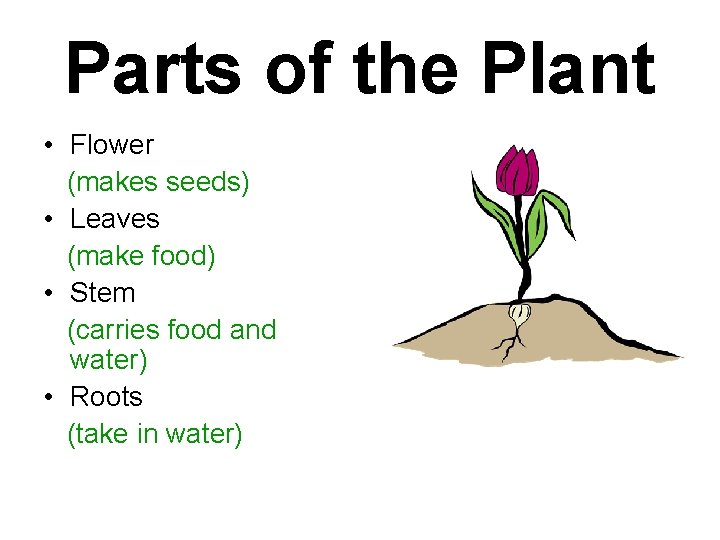 Parts of the Plant

• Flower
(makes seeds)
• Leaves
(make food)
• Stem
(carries food and water)
• Roots
(take in water)